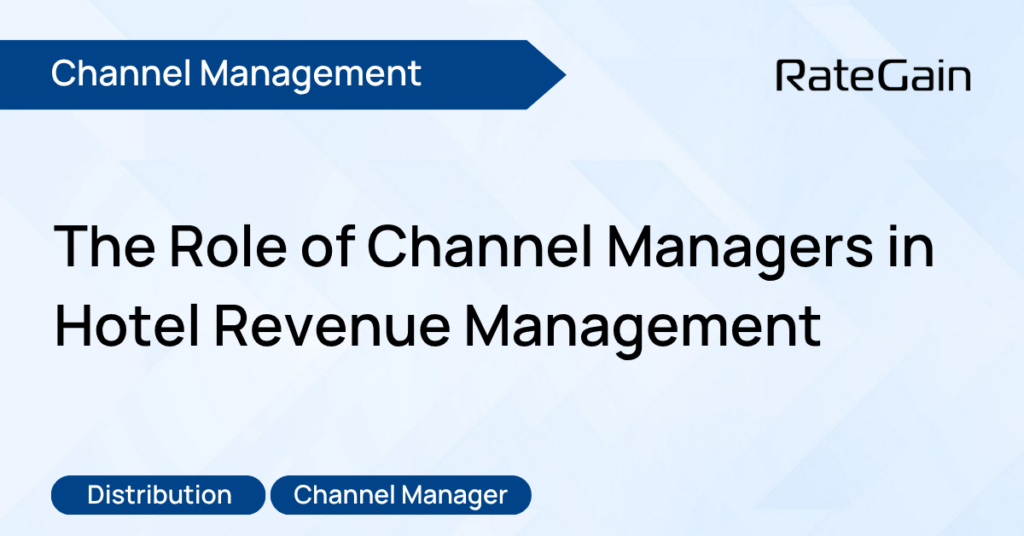 Channel Management

RateGain

The Role of Channel Managers in Hotel Revenue Management

Distribution

Channel Manager